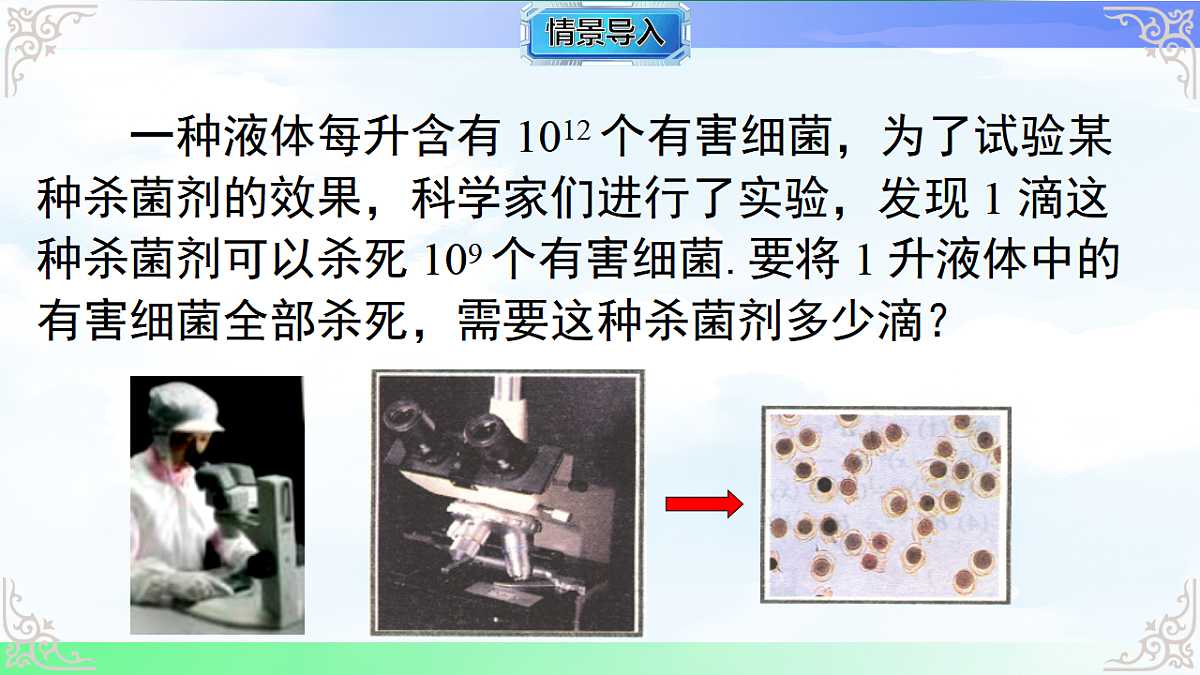 情景导入

一种液体每升含有 $10^{12}$ 个有害细菌，为了试验某种杀菌剂的效果，科学家们进行了实验，发现 1 滴这种杀菌剂可以杀死 $10^{9}$ 个有害细菌. 要将 1 升液体中的有害细菌全部杀死，需要这种杀菌剂多少滴？